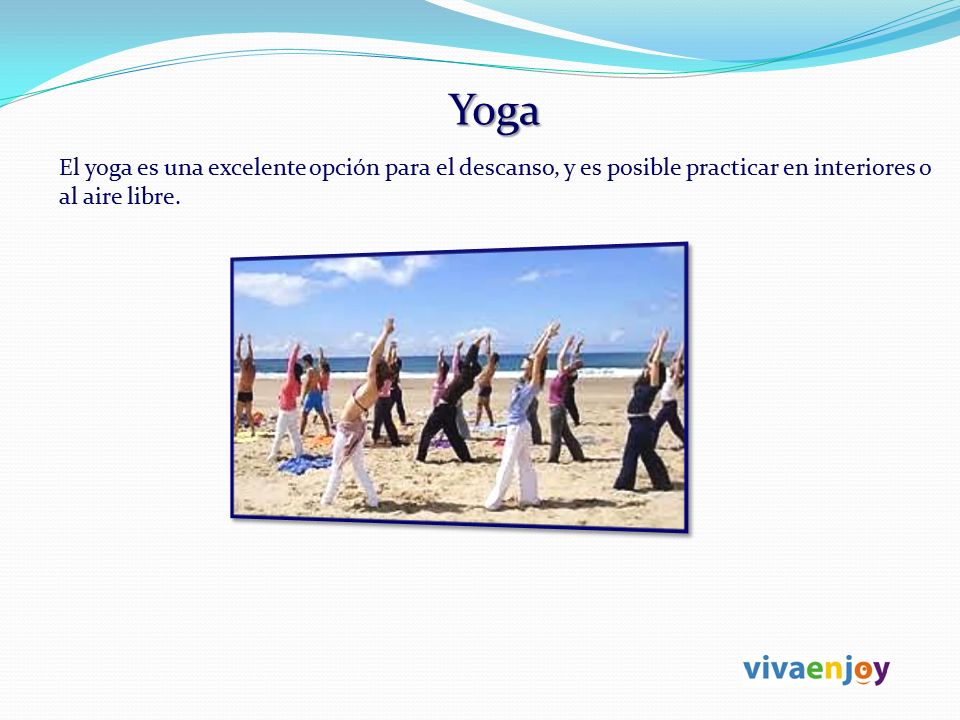 Yoga

El yoga es una excelente opción para el descanso, y es posible practicar en interiores o al aire libre.

vivaenjoy